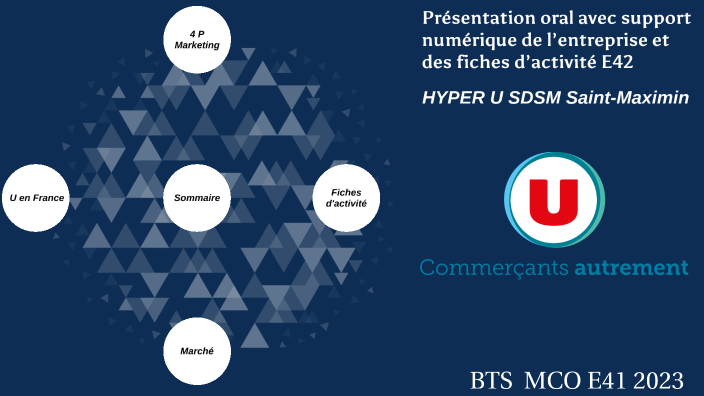 4 P Marketing

U en France

Sommaire

Fiches d'activité

Marché

Présentation oral avec support numérique de l'entreprise et des fiches d'activité E42

HYPER U SDSM Saint-Maximin

U

Commerçants autrement

BTS MCO E41 2023